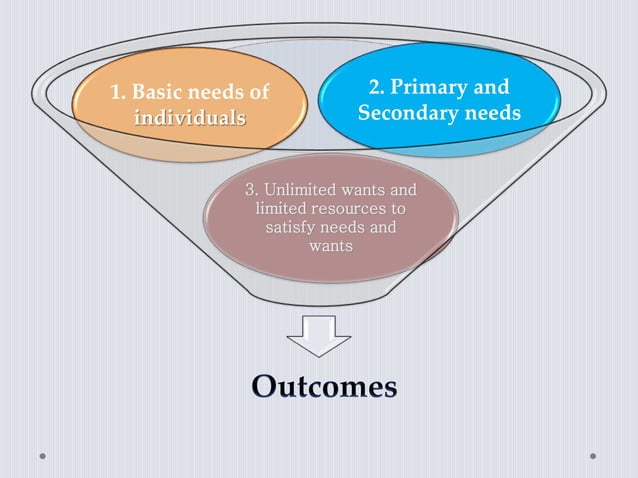 1. Basic needs of individuals

2. Primary and Secondary needs

3. Unlimited wants and limited resources to satisfy needs and wants

Outcomes